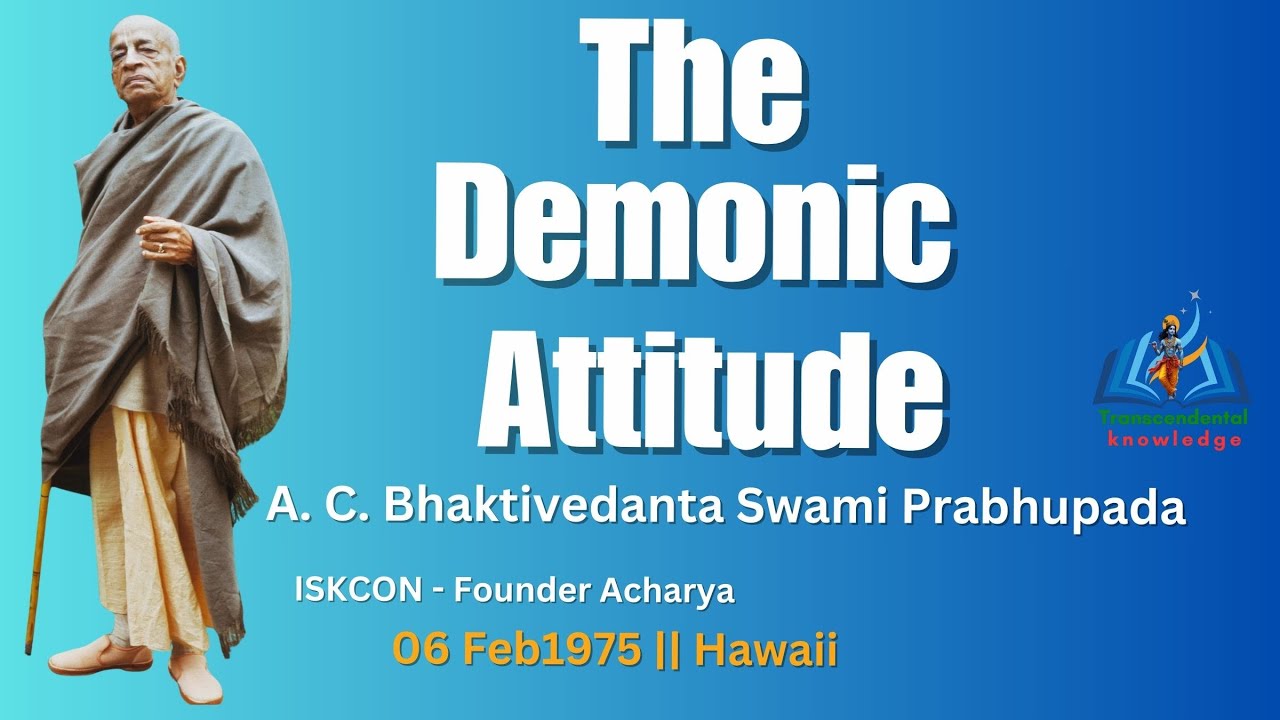 The Demonic Attitude

Transcendental knowledge

A. C. Bhaktivedanta Swami Prabhupada

ISKCON - Founder Acharya

06 Feb1975 || Hawaii